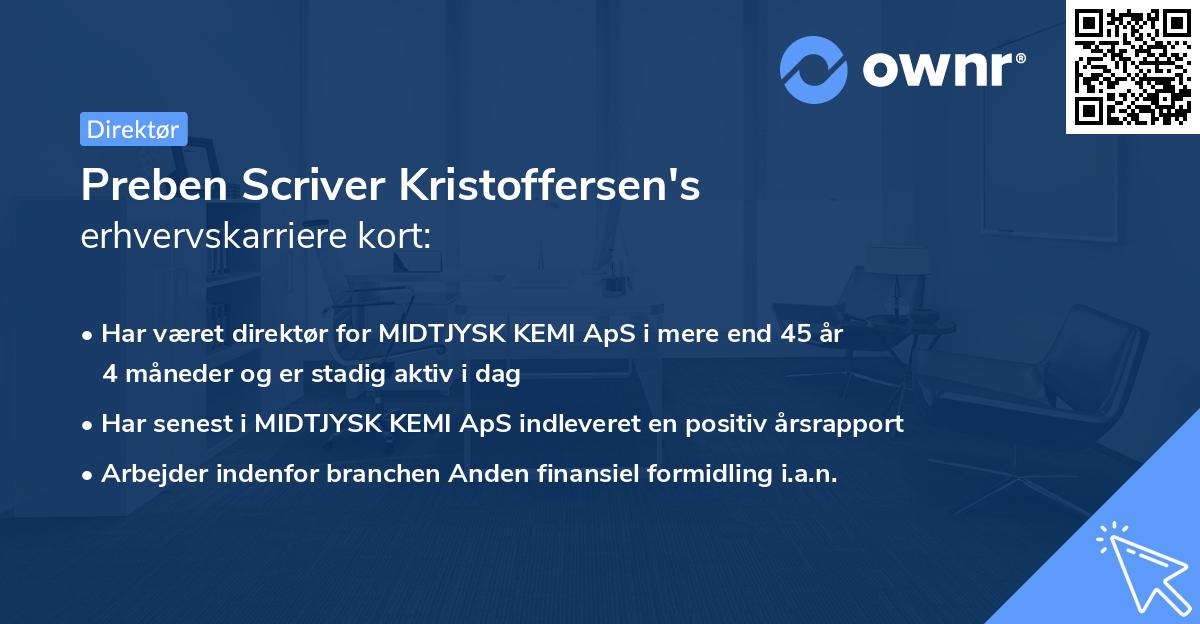 ownr®

Direktør

Preben Scriver Kristoffersen's
erhvervskarriere kort:

• Har været direktør for MIDTJYSK KEMI ApS i mere end 45 år 4 måneder og er stadig aktiv i dag
• Har senest i MIDTJYSK KEMI ApS indleveret en positiv årsrapport
• Arbejder indenfor branchen Anden finansiel formidling i.a.n.